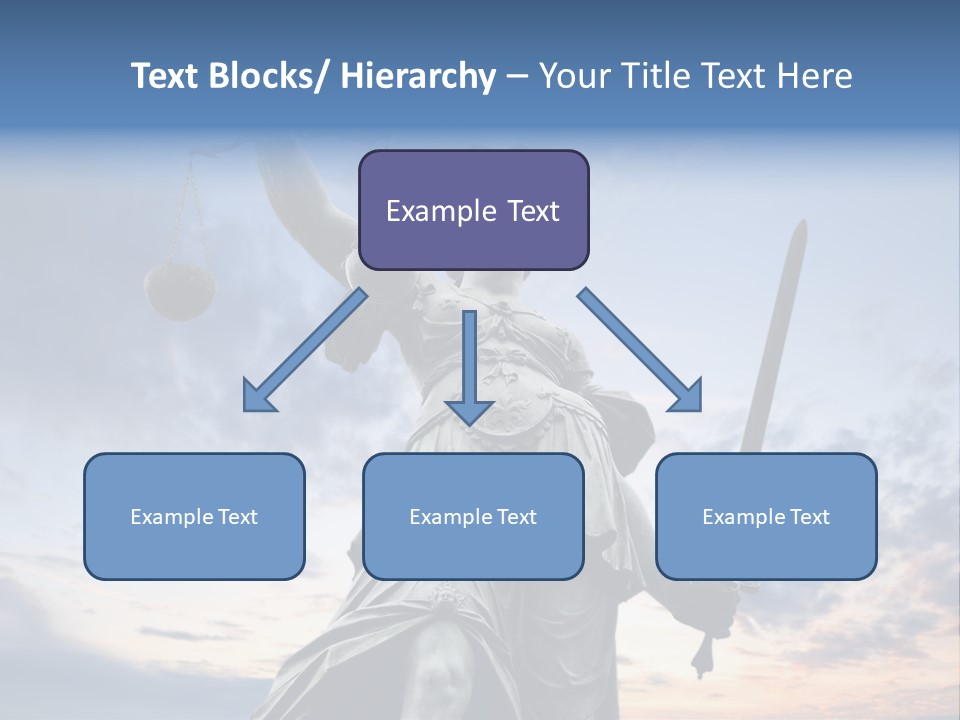 Text Blocks/ Hierarchy – Your Title Text Here

Example Text

Example Text

Example Text

Example Text